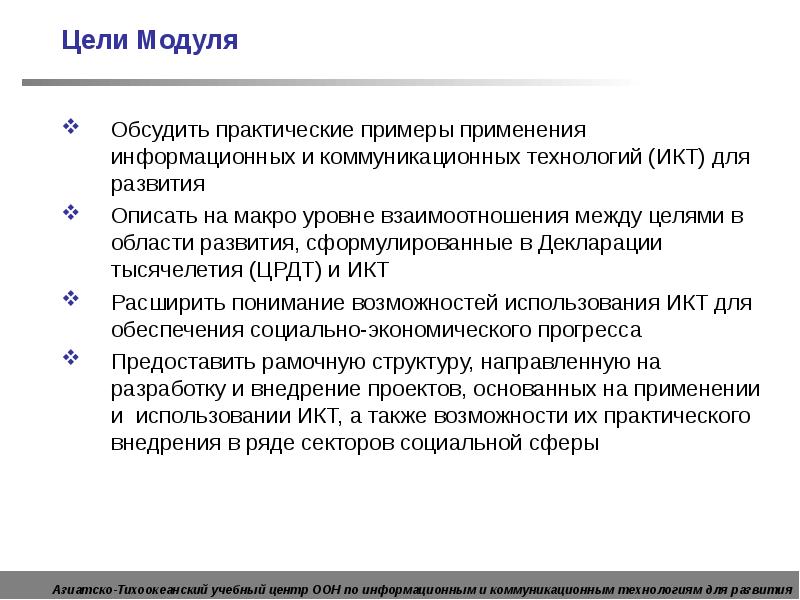 Цели Модуля

❖ Обсудить практические примеры применения информационных и коммуникационных технологий (ИКТ) для развития

❖ Описать на макро уровне взаимоотношения между целями в области развития, сформулированные в Декларации тысячелетия (ЦРДТ) и ИКТ

❖ Расширить понимание возможностей использования ИКТ для обеспечения социально-экономического прогресса

❖ Предоставить рамочную структуру, направленную на разработку и внедрение проектов, основанных на применении и использовании ИКТ, а также возможности их практического внедрения в ряде секторов социальной сферы

Азиатско-Тихоокеанский учебный центр ООН по информационным и коммуникационным технологиям для развития